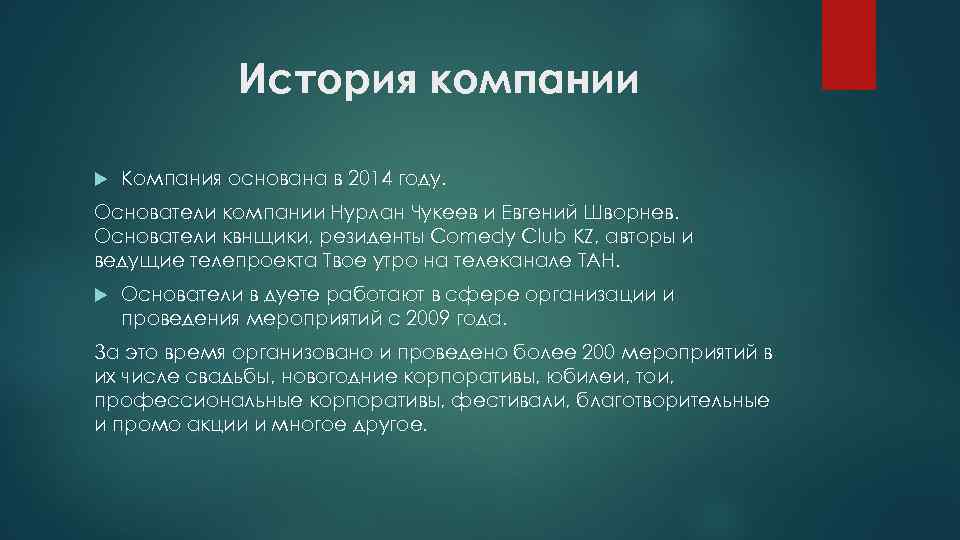 История компании

Компания основана в 2014 году.

Основатели компании Нурлан Чукеев и Евгений Шворнев. Основатели квнщики, резиденты Comedy Club KZ, авторы и ведущие телепроекта Твое утро на телеканале ТАН.

Основатели в дуете работают в сфере организации и проведения мероприятий с 2009 года.

За это время организовано и проведено более 200 мероприятий в их числе свадьбы, новогодние корпоративы, юбилеи, тои, профессиональные корпоративы, фестивали, благотворительные и промо акции и многое другое.